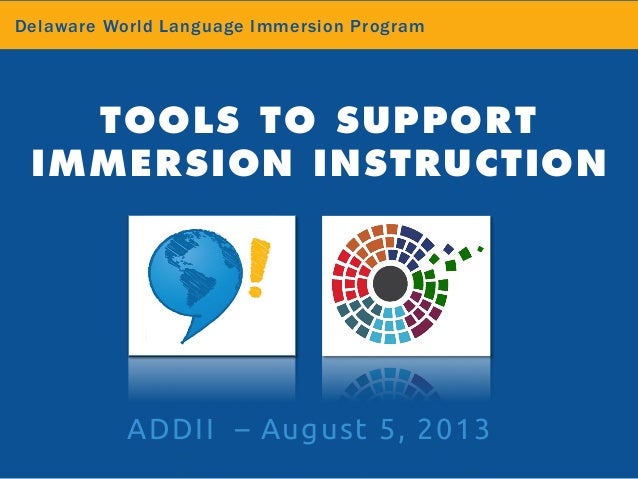 Delaware World Language Immersion Program

TOOLS TO SUPPORT IMMERSION INSTRUCTION

ADDII – August 5, 2013